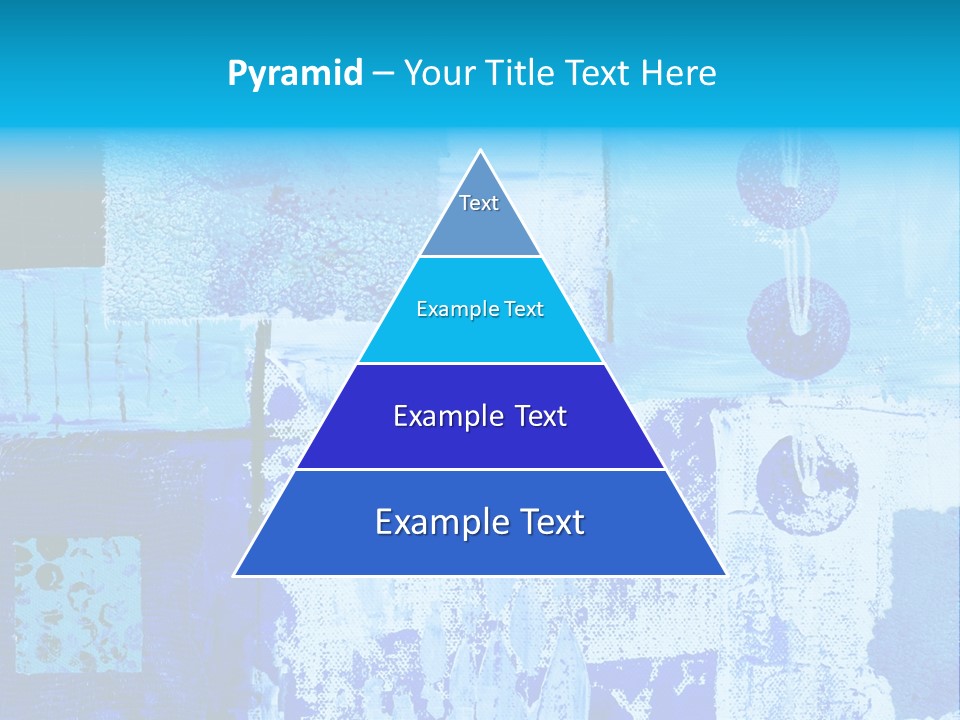 Pyramid – Your Title Text Here

Text

Example Text

Example Text

Example Text